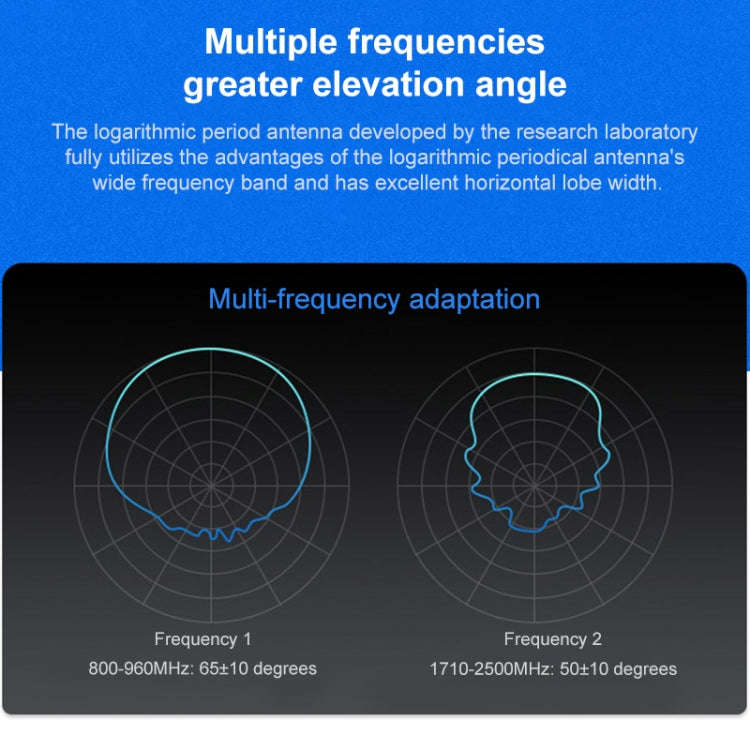 Multiple frequencies
greater elevation angle

The logarithmic period antenna developed by the research laboratory fully utilizes the advantages of the logarithmic periodical antenna's wide frequency band and has excellent horizontal lobe width.

Multi-frequency adaptation

Frequency 1
800-960MHz: 65±10 degrees

Frequency 2
1710-2500MHz: 50±10 degrees